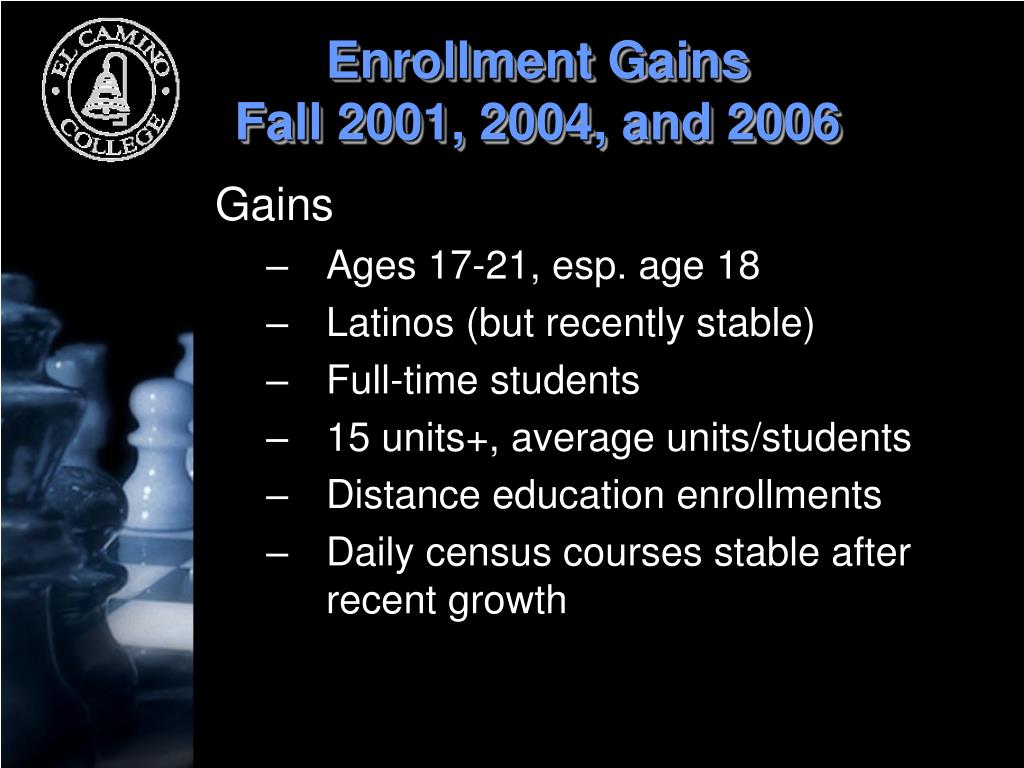 EL CAMINO COLLEGE

Enrollment Gains
Fall 2001, 2004, and 2006

Gains
– Ages 17-21, esp. age 18
– Latinos (but recently stable)
– Full-time students
– 15 units+, average units/students
– Distance education enrollments
– Daily census courses stable after recent growth